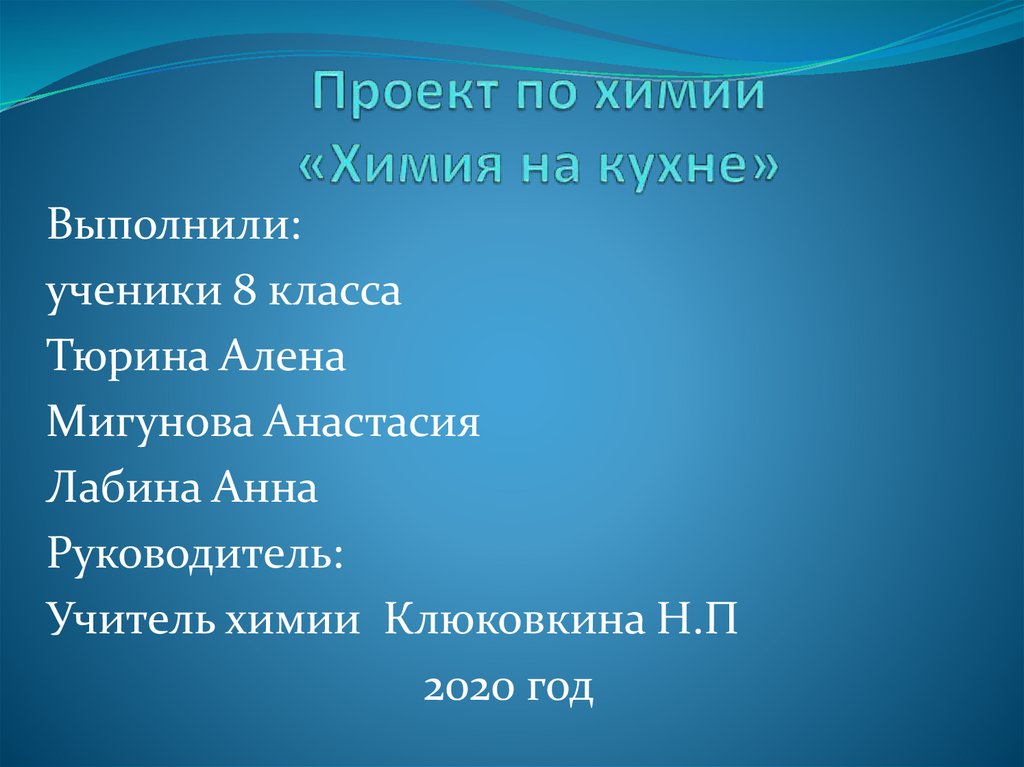 Проект по химии
«Химия на кухне»

Выполнили:
ученики 8 класса
Тюрина Алена
Мигунова Анастасия
Лабина Анна
Руководитель:
Учитель химии Клюковкина Н.П

2020 год